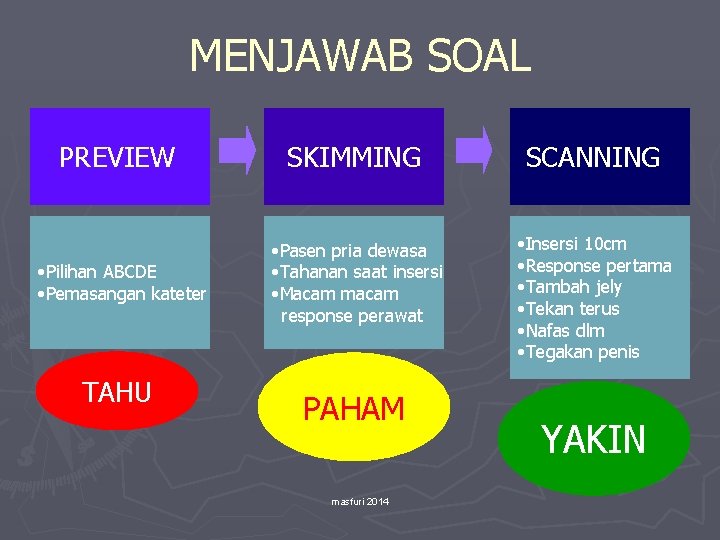 MENJAWAB SOAL

PREVIEW

•Pilihan ABCDE
•Pemasangan kateter

TAHU

SKIMMING

•Pasen pria dewasa
•Tahanan saat insersi
•Macam macam response perawat

PAHAM

SCANNING

•Insersi 10cm
•Response pertama
•Tambah jely
•Tekan terus
•Nafas dlm
•Tegakan penis

YAKIN

masfuri 2014